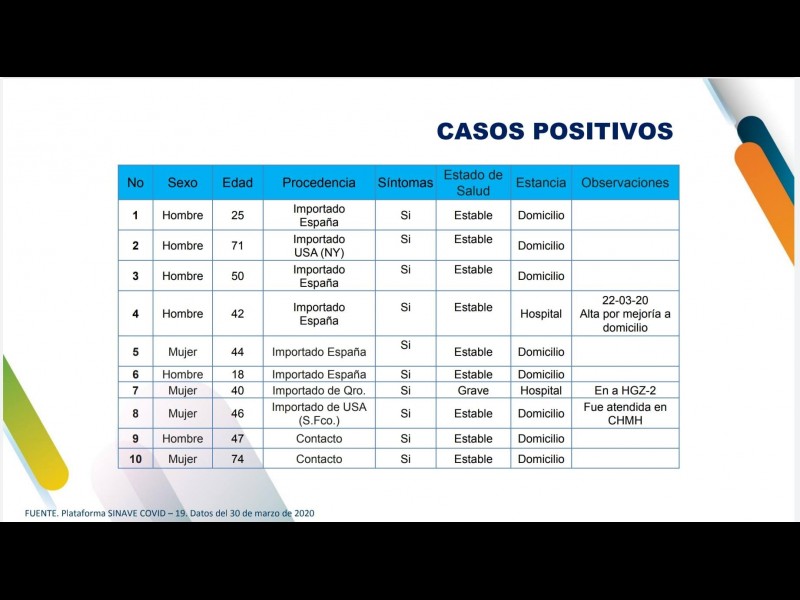 CASOS POSITIVOS

| No | Sexo | Edad | Procedencia | Síntomas | Estado de Salud | Estancia | Observaciones |
|---|---|---|---|---|---|---|---|
| 1 | Hombre | 25 | Importado España | Si | Estable | Domicilio | |
| 2 | Hombre | 71 | Importado USA (NY) | Si | Estable | Domicilio | |
| 3 | Hombre | 50 | Importado España | Si | Estable | Domicilio | |
| 4 | Hombre | 42 | Importado España | Si | Estable | Hospital | 22-03-20 Alta por mejoría a domicilio |
| 5 | Mujer | 44 | Importado España | Si | Estable | Domicilio | |
| 6 | Hombre | 18 | Importado España | Si | Estable | Domicilio | |
| 7 | Mujer | 40 | Importado de Qro. | Si | Grave | Hospital | En a HGZ-2 |
| 8 | Mujer | 46 | Importado de USA (S.Fco.) | Si | Estable | Domicilio | Fue atendida en CHMH |
| 9 | Hombre | 47 | Contacto | Si | Estable | Domicilio | |
| 10 | Mujer | 74 | Contacto | Si | Estable | Domicilio | |

FUENTE. Plataforma SINAVE COVID – 19. Datos del 30 de marzo de 2020